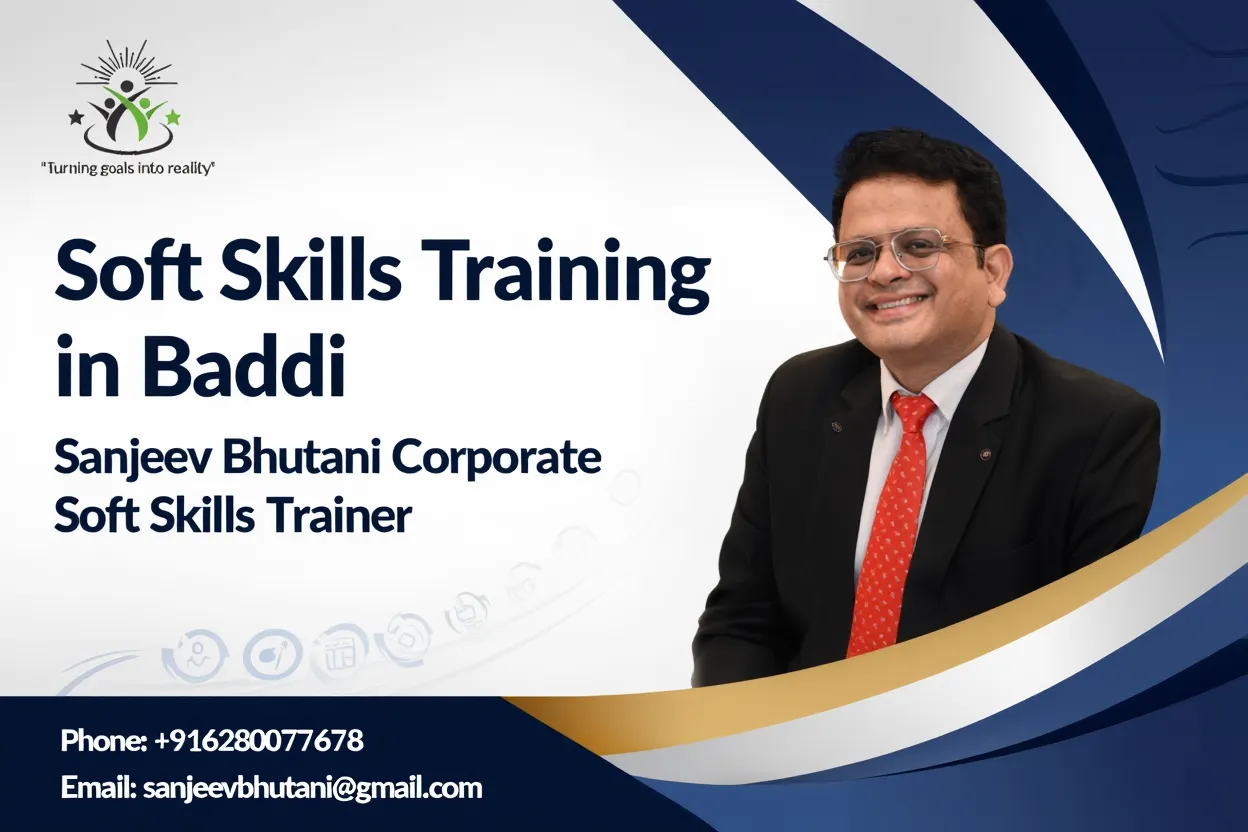 "Turning goals into reality"

Soft Skills Training in Baddi

Sanjeev Bhutani Corporate Soft Skills Trainer

Phone: +916280077678

Email: sanjeevbhutani@gmail.com